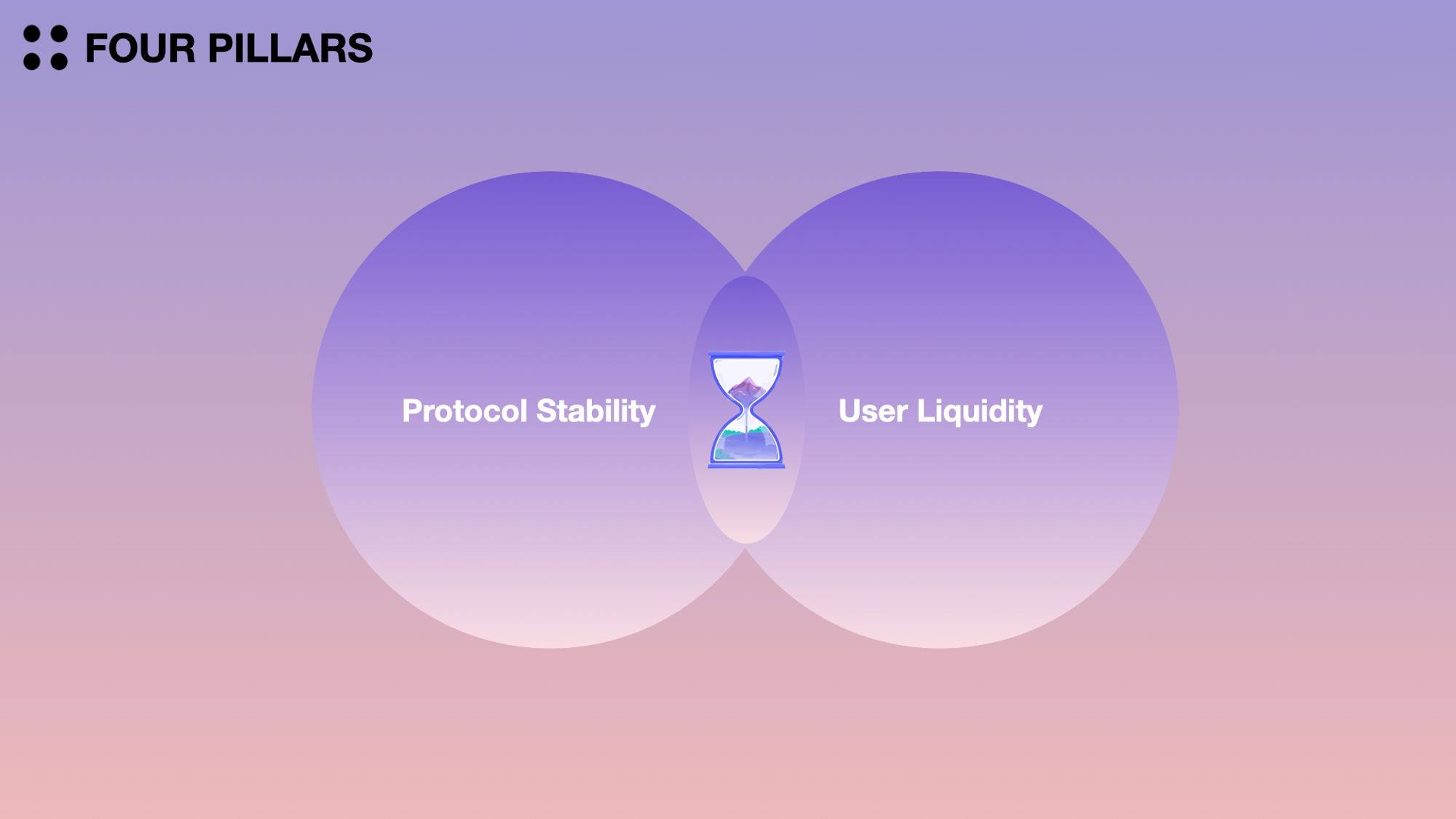 FOUR PILLARS

Protocol Stability

User Liquidity